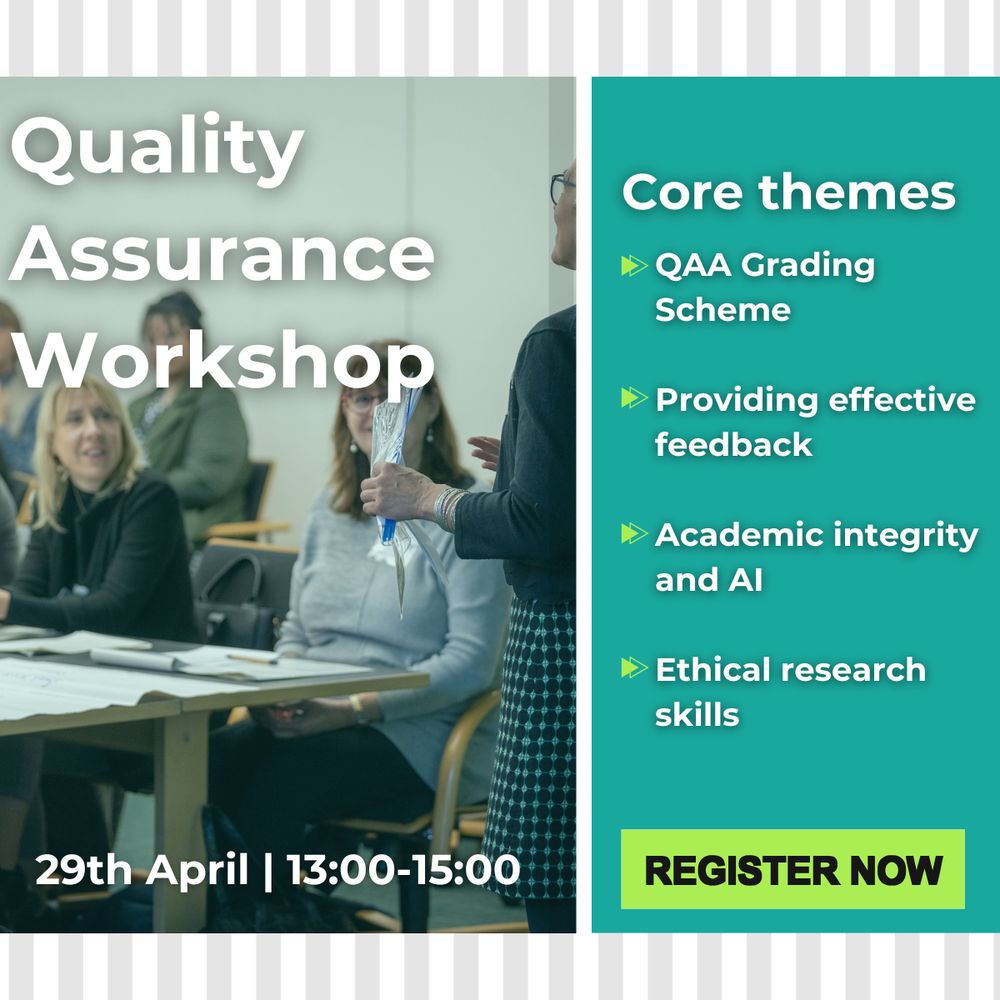 Quality Assurance Workshop

29th April | 13:00-15:00

Core themes

QAA Grading Scheme

Providing effective feedback

Academic integrity and AI

Ethical research skills

REGISTER NOW